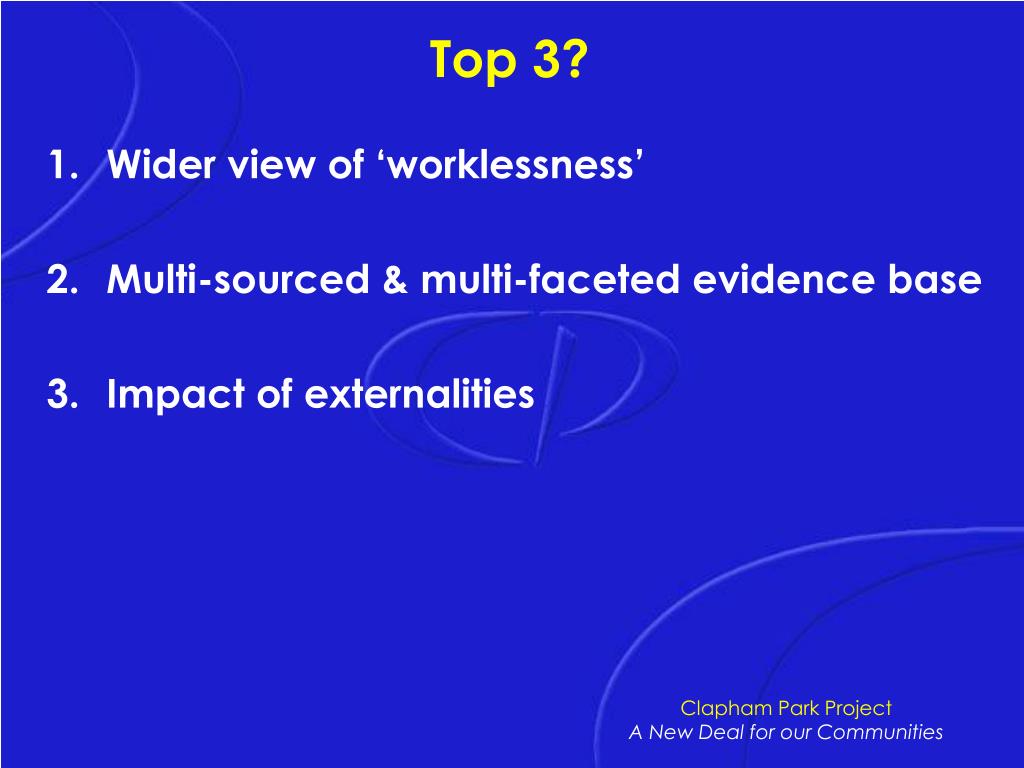 Top 3?

1. Wider view of ‘worklessness’

2. Multi-sourced & multi-faceted evidence base

3. Impact of externalities

Clapham Park Project
A New Deal for our Communities